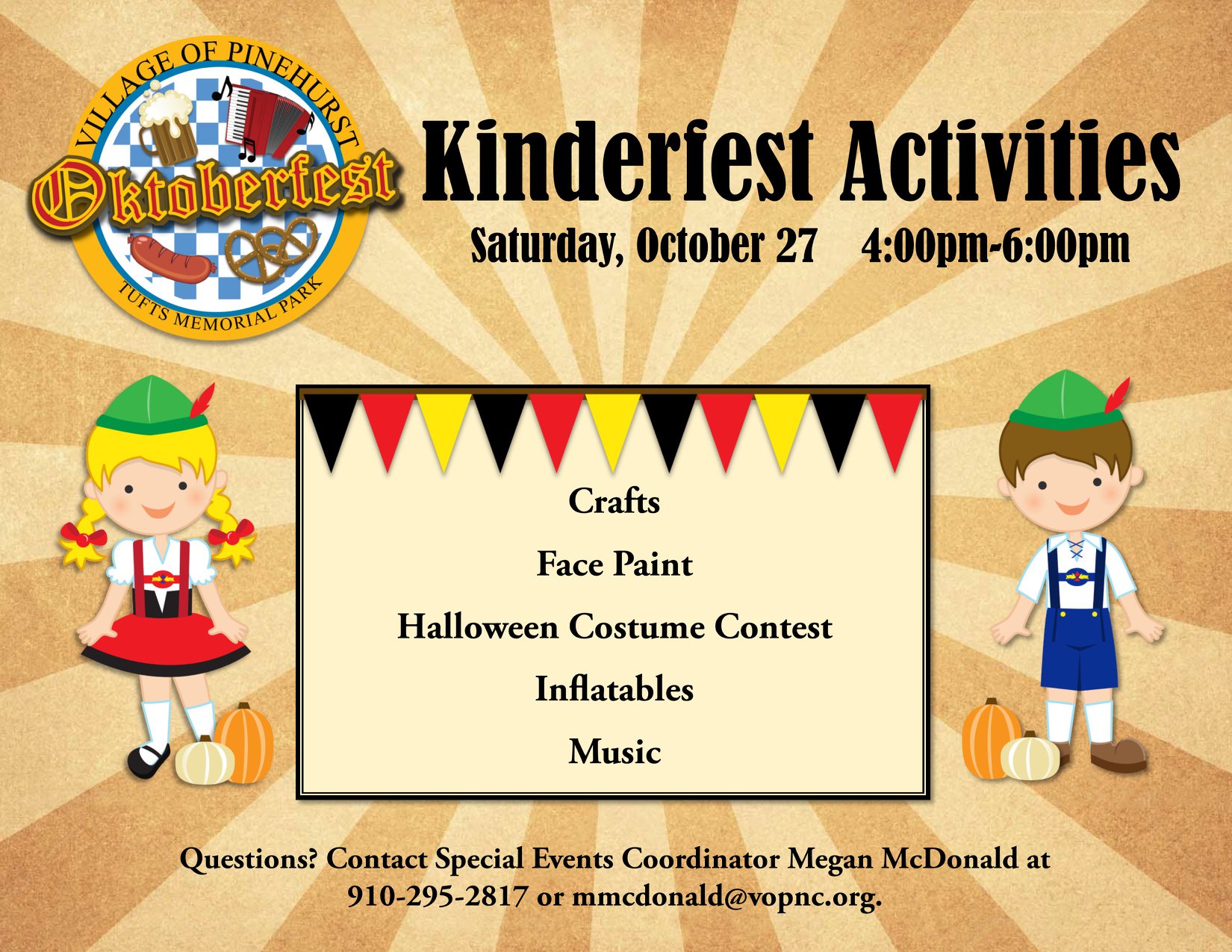 VILLAGE OF PINEHURST
Oktoberfest
TUFTS MEMORIAL PARK

Kinderfest Activities
Saturday, October 27 4:00pm-6:00pm

Crafts
Face Paint
Halloween Costume Contest
Inflatables
Music

Questions? Contact Special Events Coordinator Megan McDonald at 910-295-2817 or mmcdonald@vopnc.org.